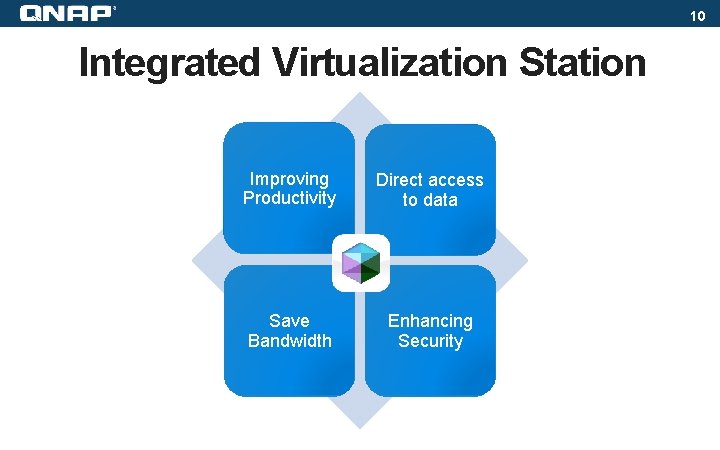 QNAP

10

Integrated Virtualization Station

Improving Productivity

Direct access to data

Save Bandwidth

Enhancing Security